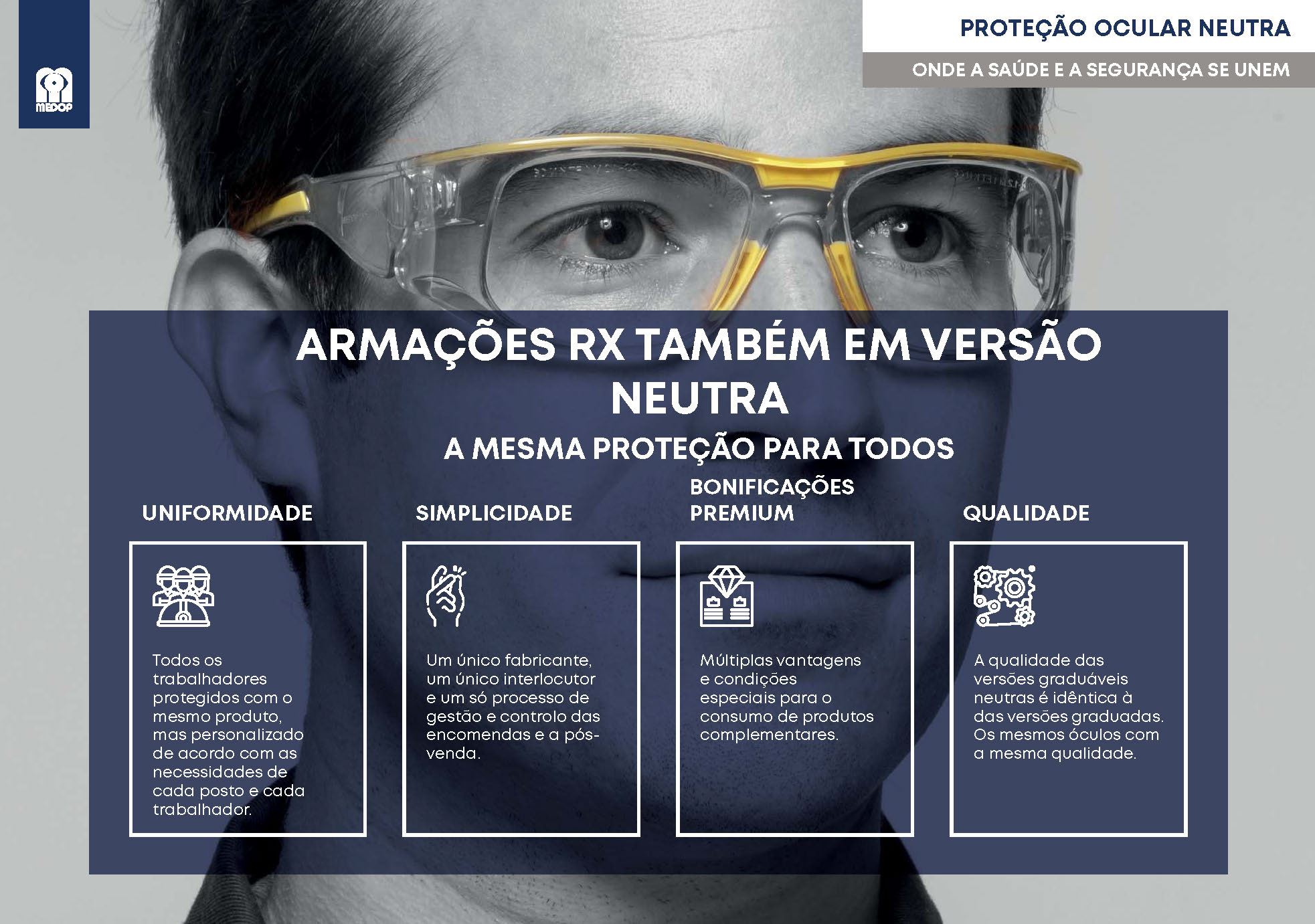 MEDOP

PROTEÇÃO OCULAR NEUTRA

ONDE A SAÚDE E A SEGURANÇA SE UNEM

ARMAÇÕES RX TAMBÉM EM VERSÃO NEUTRA

A MESMA PROTEÇÃO PARA TODOS

UNIFORMIDADE

Todos os trabalhadores protegidos com o mesmo produto, mas personalizado de acordo com as necessidades de cada posto e cada trabalhador.

SIMPLICIDADE

Um único fabricante, um único interlocutor e um só processo de gestão e controlo das encomendas e a pós-venda.

BONIFICAÇÕES PREMIUM

Múltiplas vantagens e condições especiais para o consumo de produtos complementares.

QUALIDADE

A qualidade das versões graduáveis neutras é idêntica à das versões graduadas. Os mesmos óculos com a mesma qualidade.